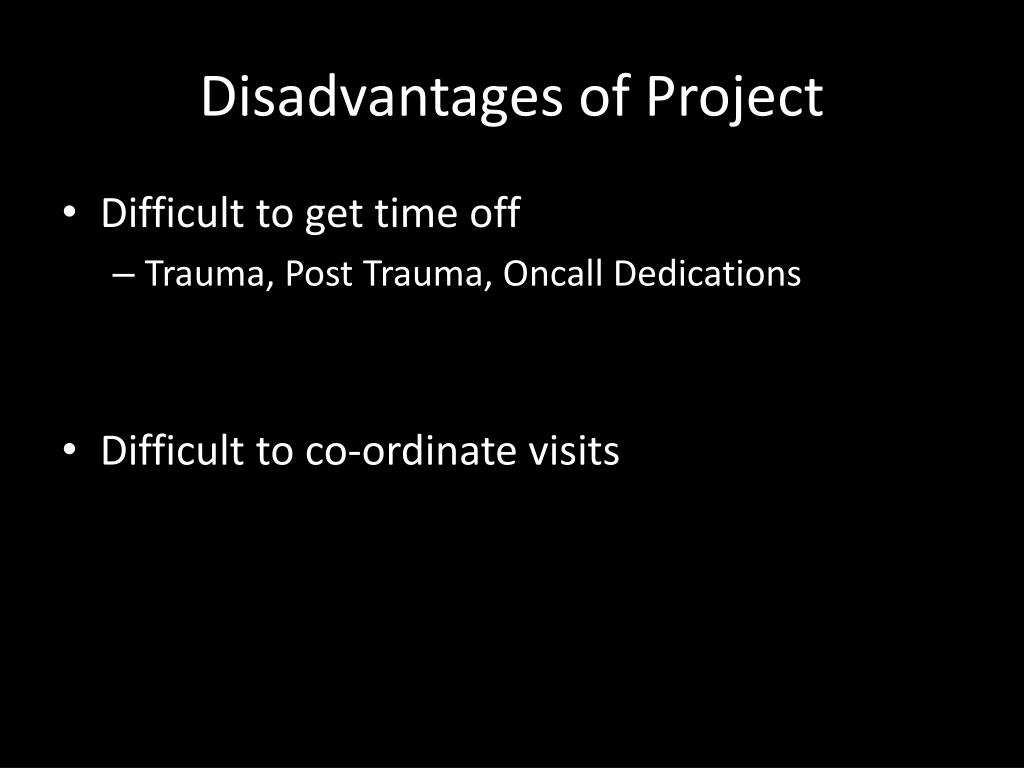 Disadvantages of Project

• Difficult to get time off
– Trauma, Post Trauma, Oncall Dedications

• Difficult to co-ordinate visits